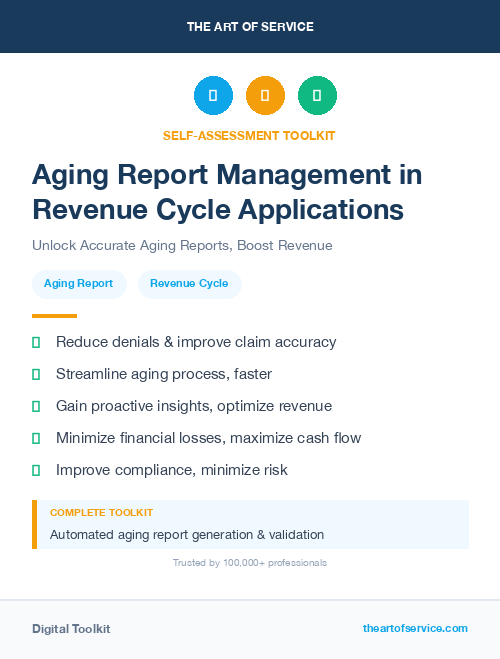 THE ART OF SERVICE

SELF-ASSESSMENT TOOLKIT

Aging Report Management in Revenue Cycle Applications

Unlock Accurate Aging Reports, Boost Revenue

Aging Report

Revenue Cycle

Reduce denials & improve claim accuracy

Streamline aging process, faster

Gain proactive insights, optimize revenue

Minimize financial losses, maximize cash flow

Improve compliance, minimize risk

COMPLETE TOOLKIT

Automated aging report generation & validation

Trusted by 100,000+ professionals

Digital Toolkit

theartofservice.com